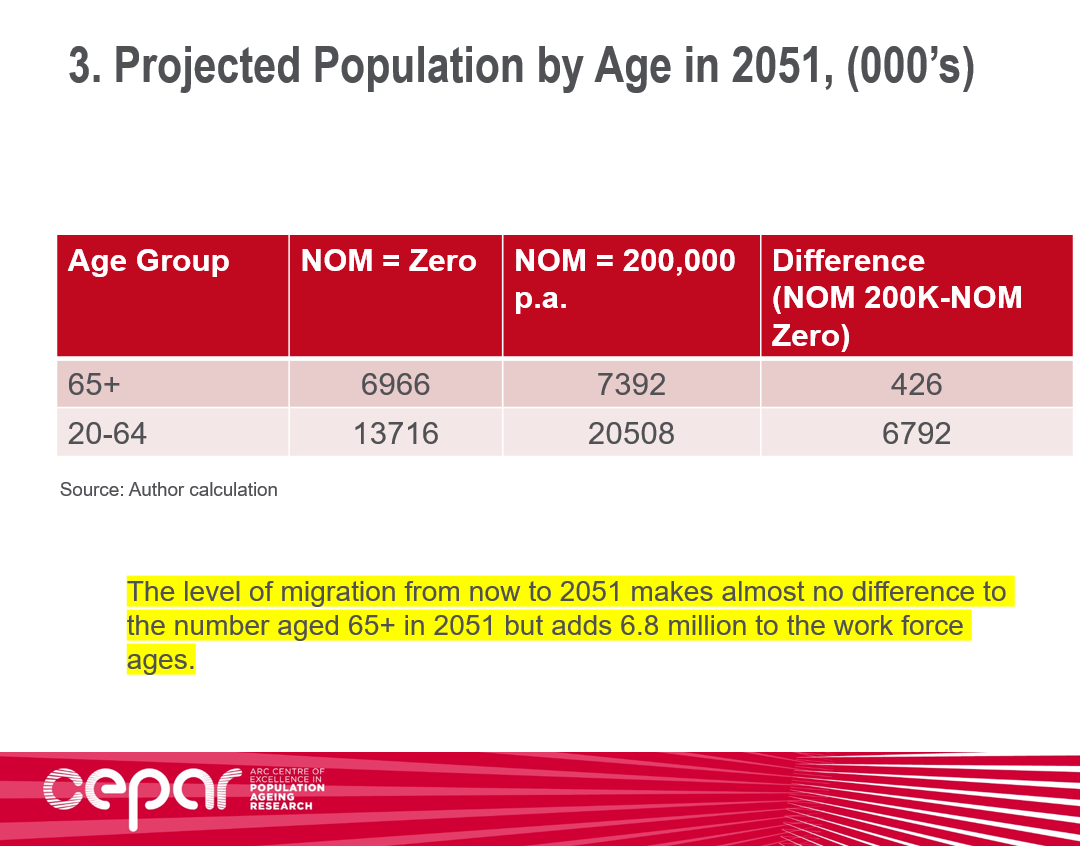 3. Projected Population by Age in 2051, (000’s)

| Age Group | NOM = Zero | NOM = 200,000 p.a. | Difference (NOM 200K-NOM Zero) |
|---|---|---|---|
| 65+ | 6966 | 7392 | 426 |
| 20-64 | 13716 | 20508 | 6792 |

Source: Author calculation

The level of migration from now to 2051 makes almost no difference to the number aged 65+ in 2051 but adds 6.8 million to the work force ages.

cepar ARC CENTRE OF EXCELLENCE IN POPULATION AGEING RESEARCH